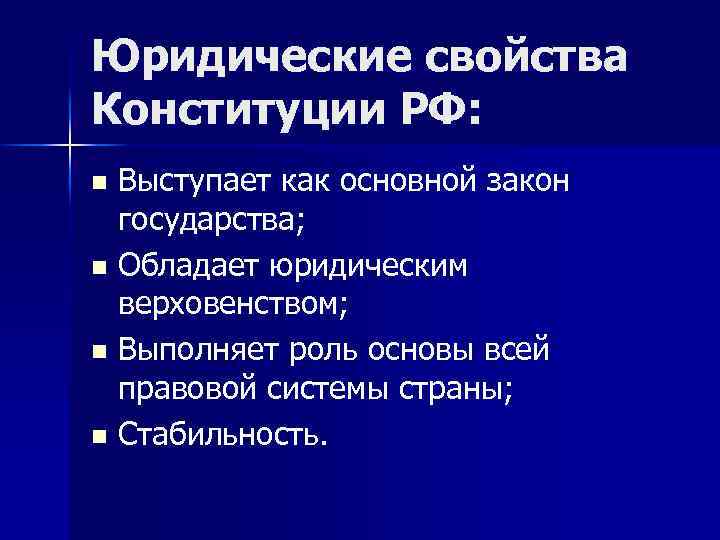 Юридические свойства Конституции РФ:

- Выступает как основной закон государства;
- Обладает юридическим верховенством;
- Выполняет роль основы всей правовой системы страны;
- Стабильность.